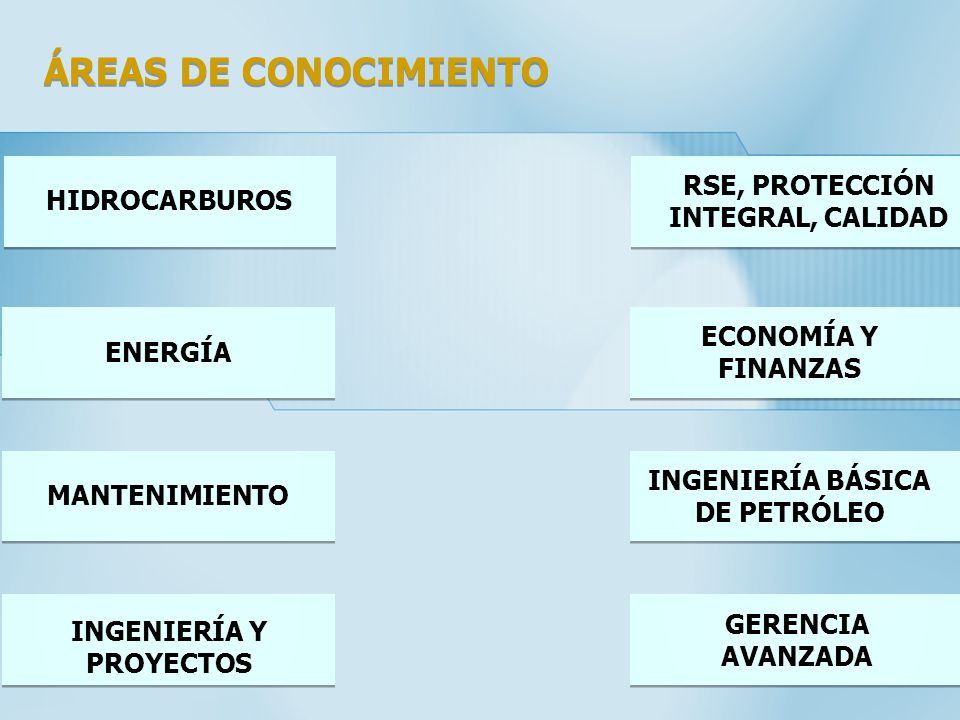 ÁREAS DE CONOCIMIENTO

HIDROCARBUROS

ENERGÍA

MANTENIMIENTO

INGENIERÍA Y PROYECTOS

RSE, PROTECCIÓN INTEGRAL, CALIDAD

ECONOMÍA Y FINANZAS

INGENIERÍA BÁSICA DE PETRÓLEO

GERENCIA AVANZADA